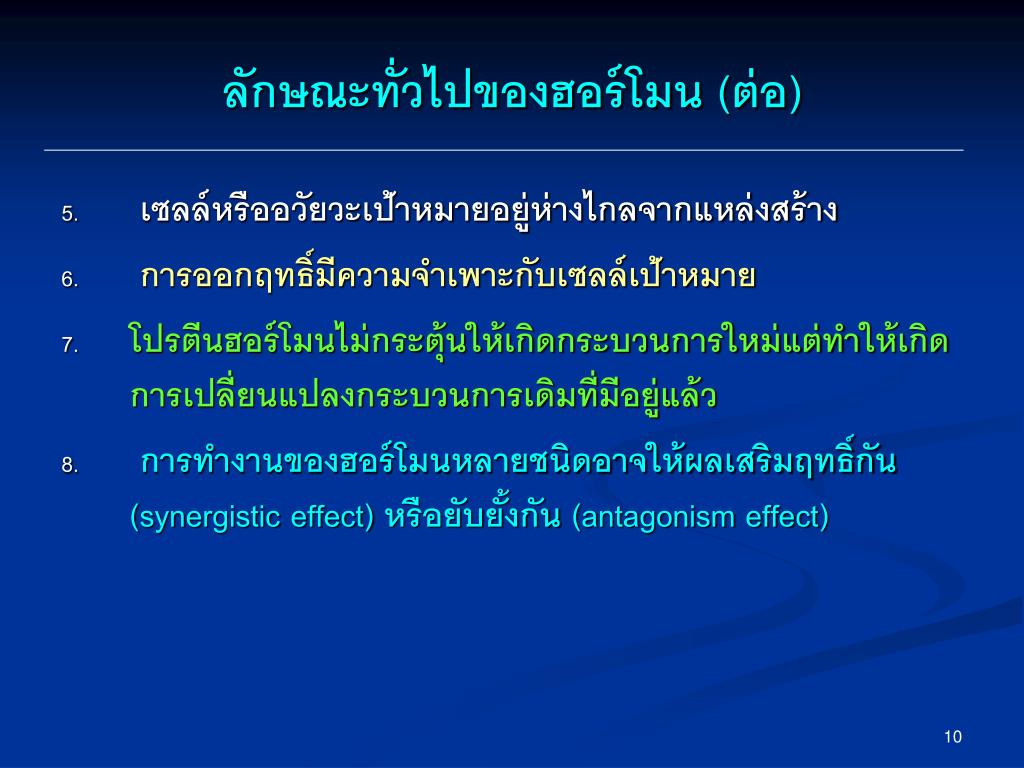 ลักษณะทั่วไปของฮอร์โมน (ต่อ)

5. เซลล์หรืออวัยวะเป้าหมายอยู่ห่างไกลจากแหล่งสร้าง

6. การออกฤทธิ์มีความจำเพาะกับเซลล์เป้าหมาย

7. โปรตีนฮอร์โมนไม่กระตุ้นให้เกิดกระบวนการใหม่แต่ทำให้เกิดการเปลี่ยนแปลงกระบวนการเดิมที่มีอยู่แล้ว

8. การทำงานของฮอร์โมนหลายชนิดอาจให้ผลเสริมฤทธิ์กัน (synergistic effect) หรือยับยั้งกัน (antagonism effect)

10